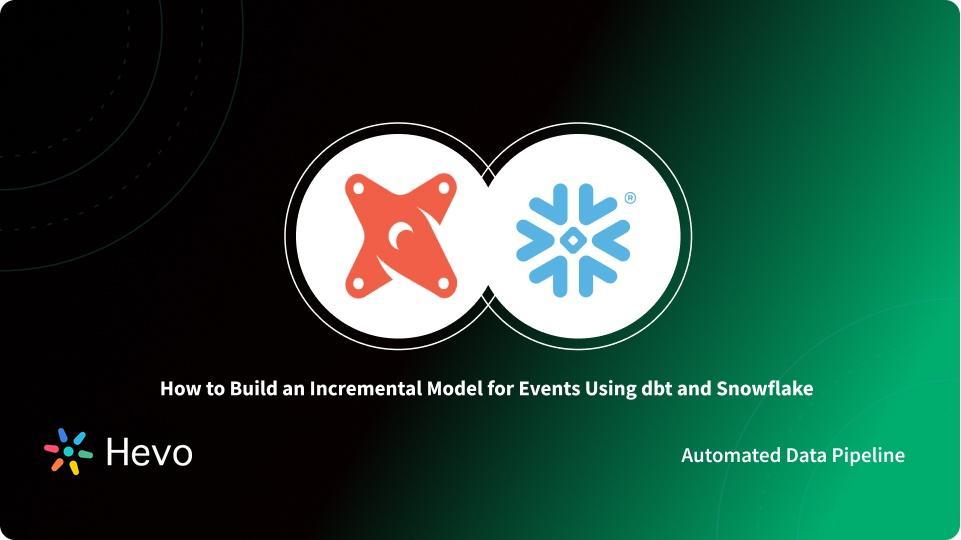 ®

How to Build an Incremental Model for Events Using dbt and Snowflake

Hevo

Automated Data Pipeline